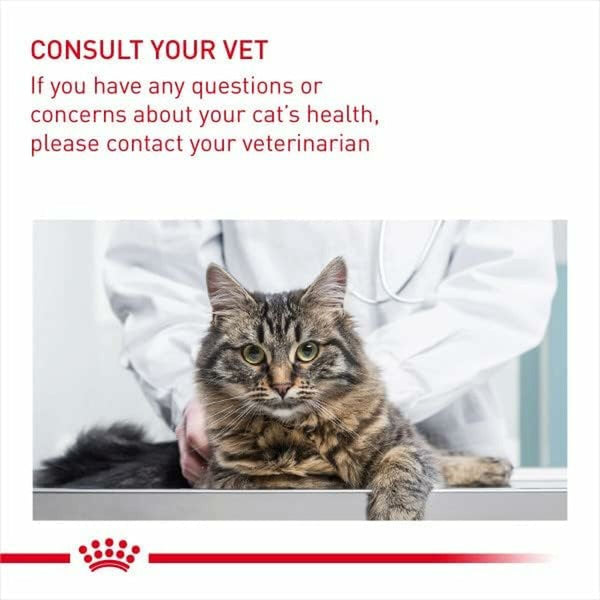 CONSULT YOUR VET

If you have any questions or concerns about your cat's health, please contact your veterinarian